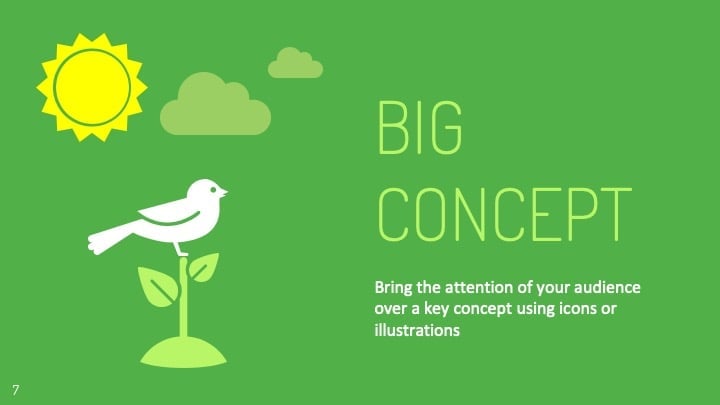 BIG CONCEPT

Bring the attention of your audience over a key concept using icons or illustrations

7